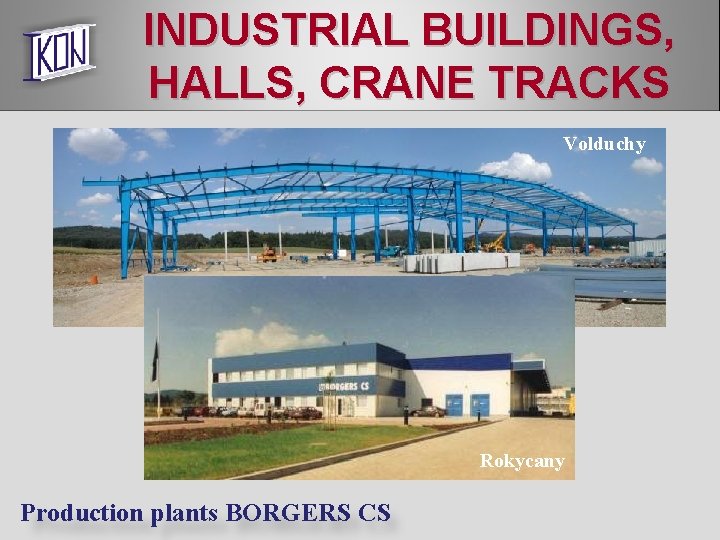 KON

INDUSTRIAL BUILDINGS, HALLS, CRANE TRACKS

Volduchy

BORGERS CS

Rokycany

Production plants BORGERS CS